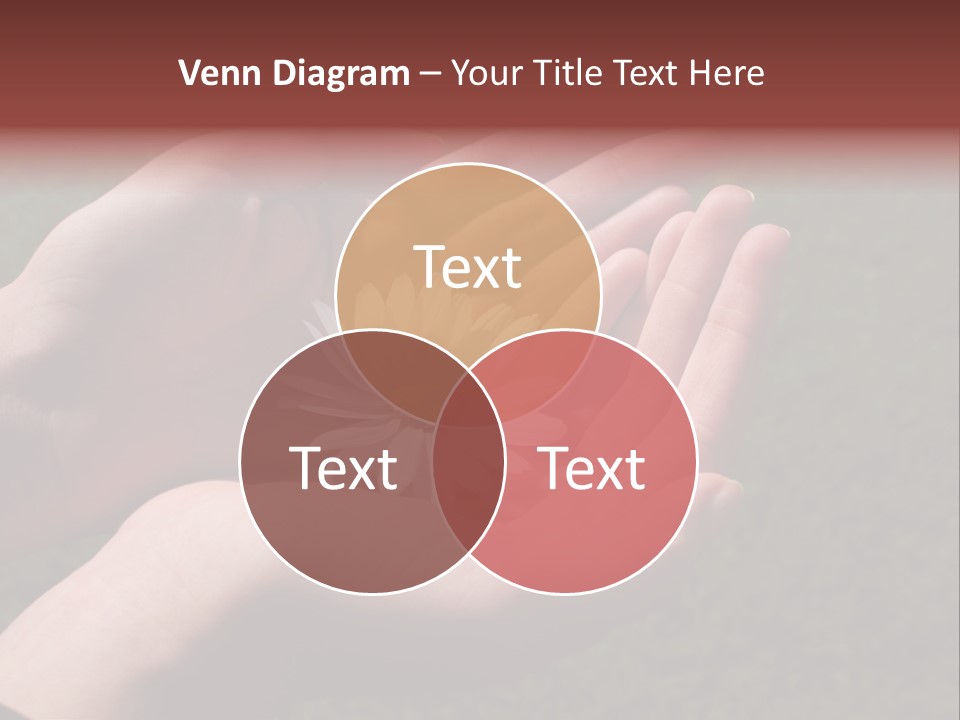 Venn Diagram – Your Title Text Here

Text

Text

Text